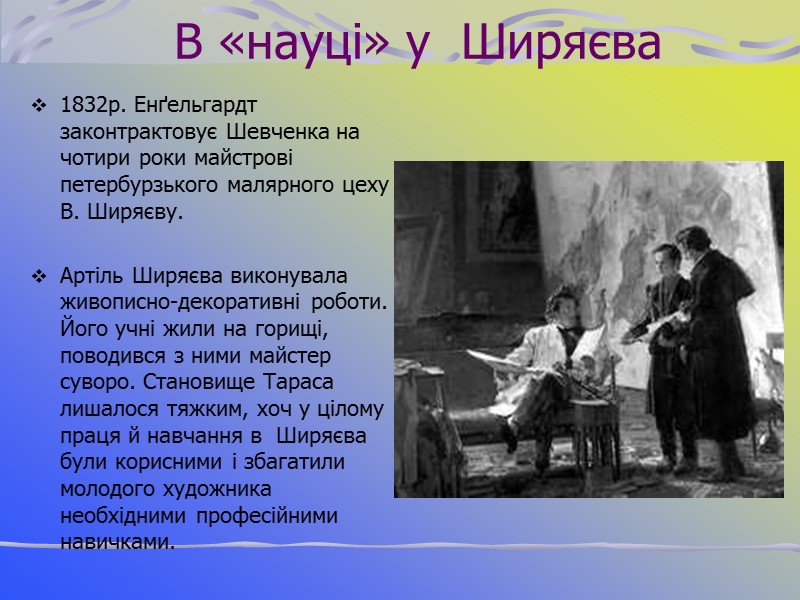 В «науці» у Ширяєва

❖ 1832р. Енґельгардт законтрактовує Шевченка на чотири роки майстрові петербурзького малярного цеху В. Ширяєву.

❖ Артіль Ширяєва виконувала живописно-декоративні роботи. Його учні жили на горищі, поводився з ними майстер суворо. Становище Тараса лишалося тяжким, хоч у цілому праця й навчання в Ширяєва були корисними і збагатили молодого художника необхідними професійними навичками.